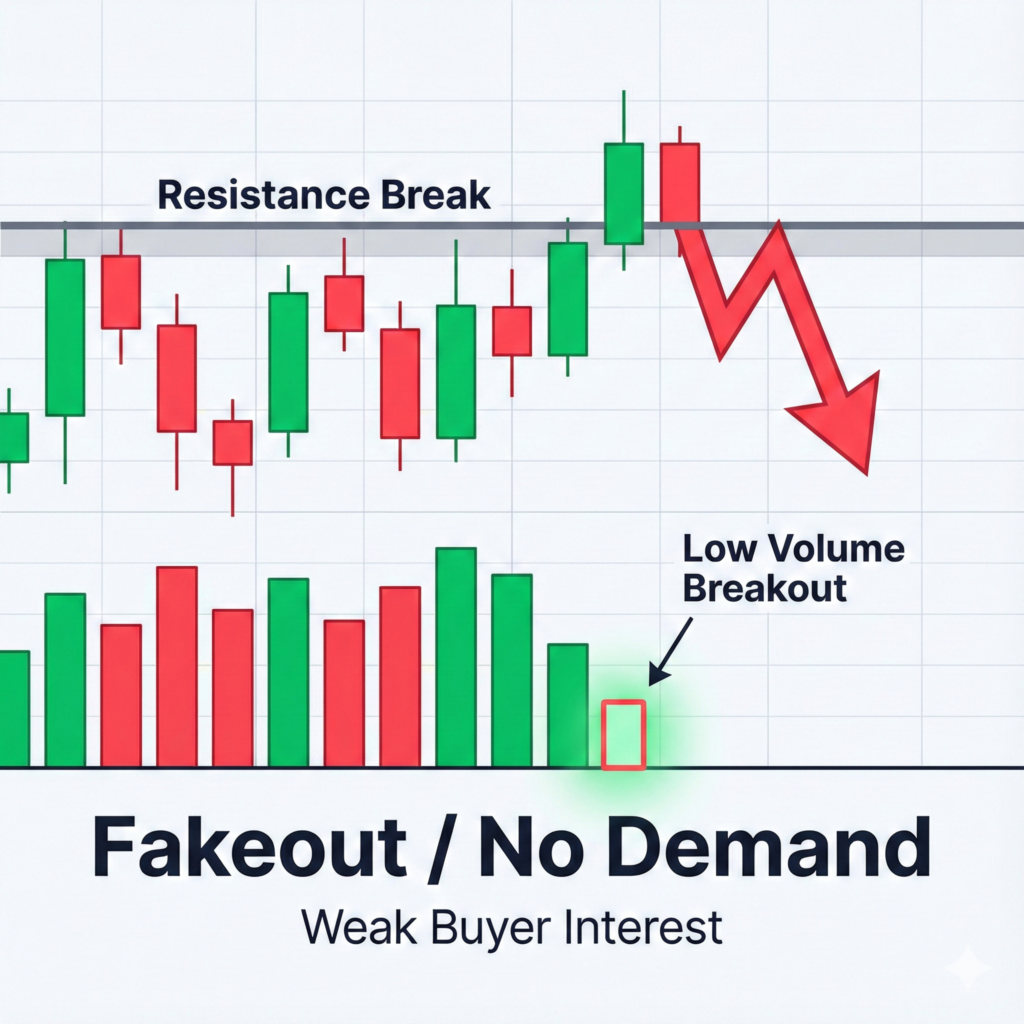 Resistance Break

Low Volume Breakout

Fakeout / No Demand

Weak Buyer Interest